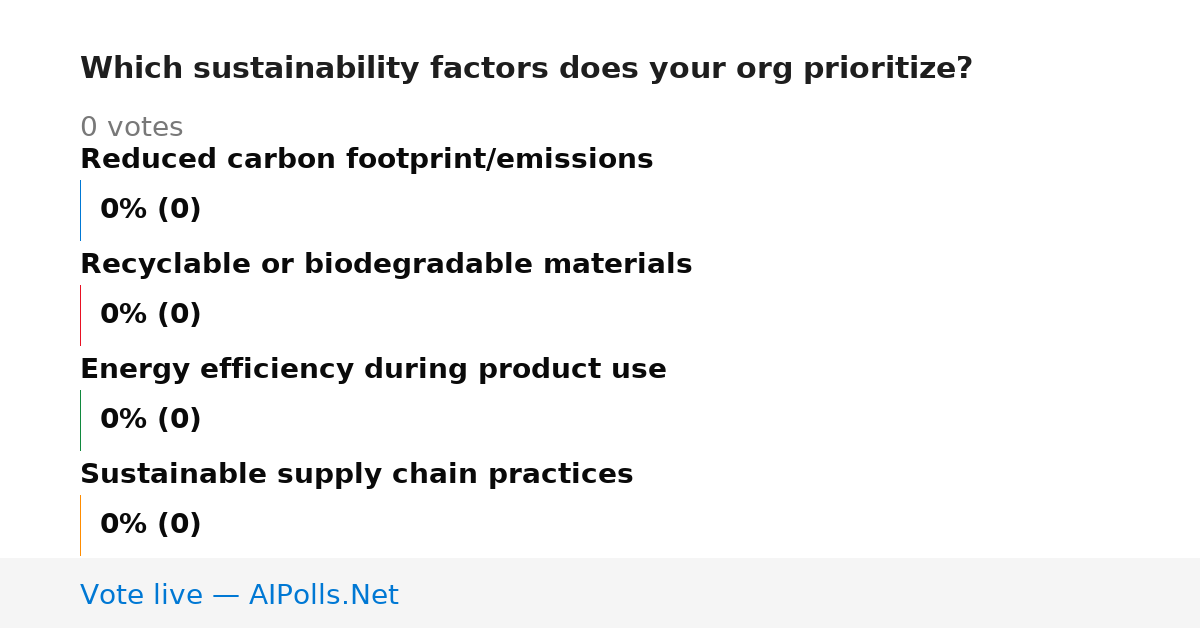 Which sustainability factors does your org prioritize?

0 votes

Reduced carbon footprint/emissions

0% (0)

Recyclable or biodegradable materials

0% (0)

Energy efficiency during product use

0% (0)

Sustainable supply chain practices

0% (0)

Vote live — AIPolls.Net